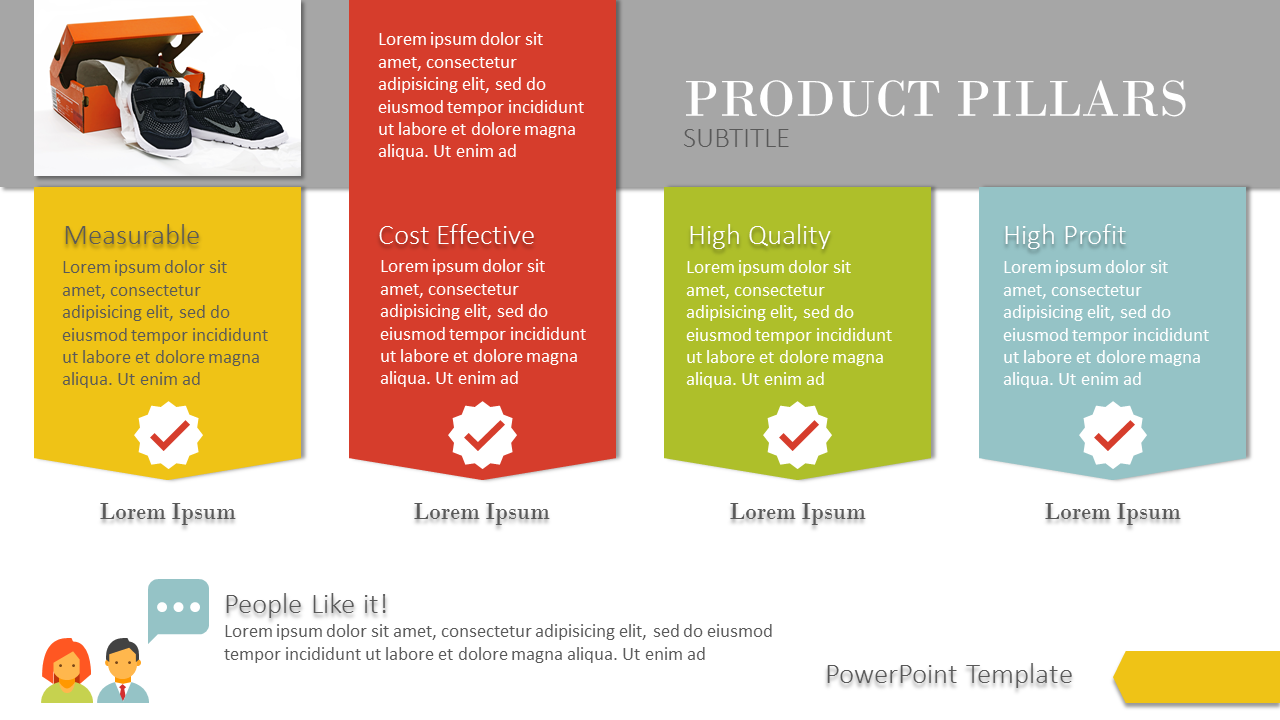 Lorem ipsum dolor sit amet, consectetur adipisicing elit, sed do eiusmod tempor incididunt ut labore et dolore magna aliqua. Ut enim ad

PRODUCT PILLARS
SUBTITLE

Measurable
Lorem ipsum dolor sit amet, consectetur adipisicing elit, sed do eiusmod tempor incididunt ut labore et dolore magna aliqua. Ut enim ad

Lorem Ipsum

Cost Effective
Lorem ipsum dolor sit amet, consectetur adipisicing elit, sed do eiusmod tempor incididunt ut labore et dolore magna aliqua. Ut enim ad

Lorem Ipsum

High Quality
Lorem ipsum dolor sit amet, consectetur adipisicing elit, sed do eiusmod tempor incididunt ut labore et dolore magna aliqua. Ut enim ad

Lorem Ipsum

High Profit
Lorem ipsum dolor sit amet, consectetur adipisicing elit, sed do eiusmod tempor incididunt ut labore et dolore magna aliqua. Ut enim ad

Lorem Ipsum

People Like it!
Lorem ipsum dolor sit amet, consectetur adipisicing elit, sed do eiusmod tempor incididunt ut labore et dolore magna aliqua. Ut enim ad

PowerPoint Template